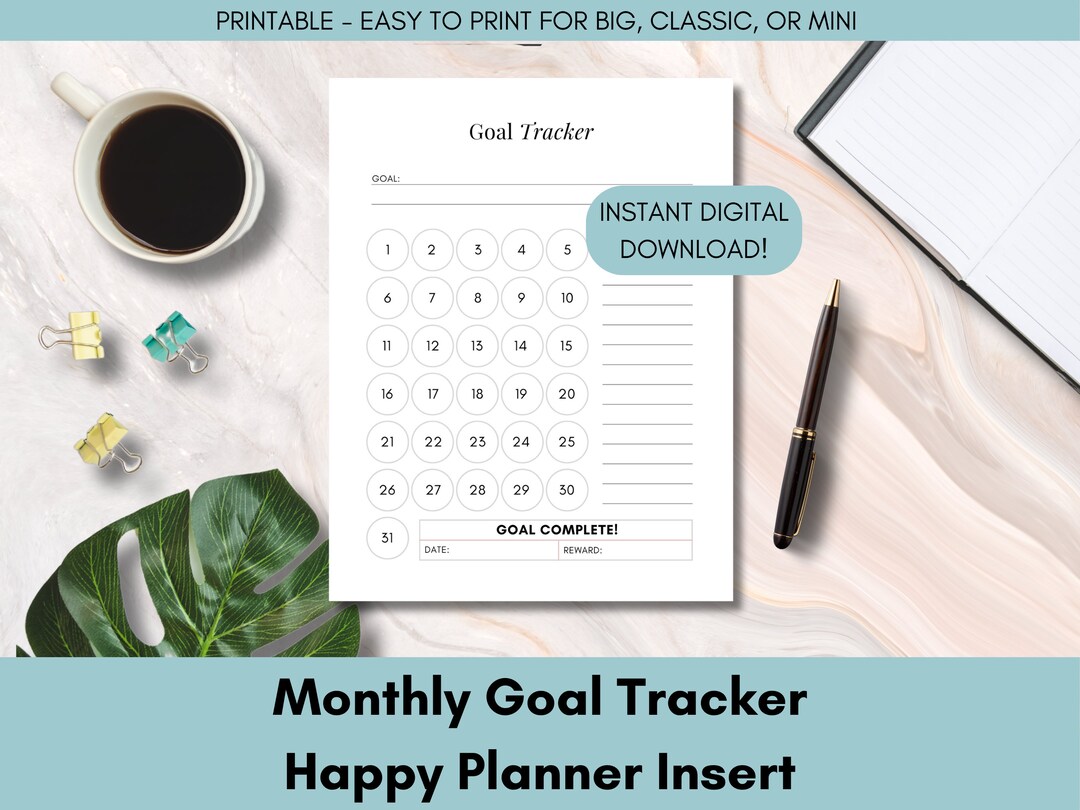 PRINTABLE - EASY TO PRINT FOR BIG, CLASSIC, OR MINI

Goal Tracker

GOAL:

INSTANT DIGITAL DOWNLOAD!

1 2 3 4 5
6 7 8 9 10
11 12 13 14 15
16 17 18 19 20
21 22 23 24 25
26 27 28 29 30
31

GOAL COMPLETE!
DATE: REWARD:

Monthly Goal Tracker
Happy Planner Insert